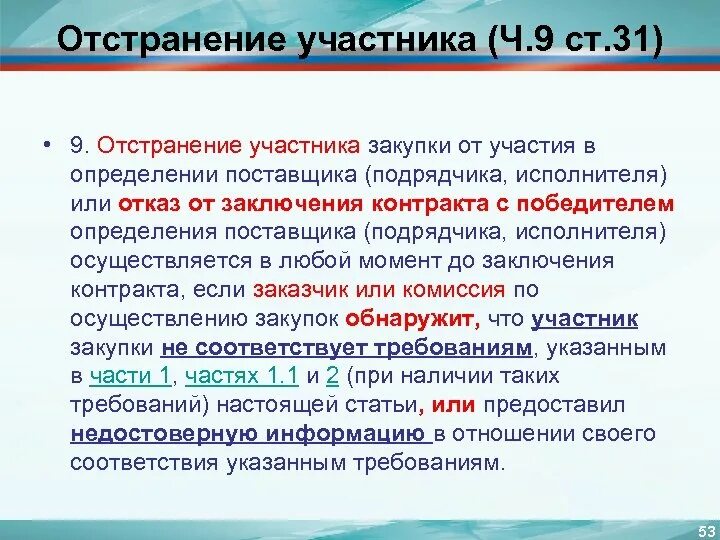 Отстранение участника (Ч.9 ст.31)

• 9. Отстранение участника закупки от участия в определении поставщика (подрядчика, исполнителя) или отказ от заключения контракта с победителем определения поставщика (подрядчика, исполнителя) осуществляется в любой момент до заключения контракта, если заказчик или комиссия по осуществлению закупок обнаружит, что участник закупки не соответствует требованиям, указанным в части 1, частях 1.1 и 2 (при наличии таких требований) настоящей статьи, или предоставил недостоверную информацию в отношении своего соответствия указанным требованиям.

53